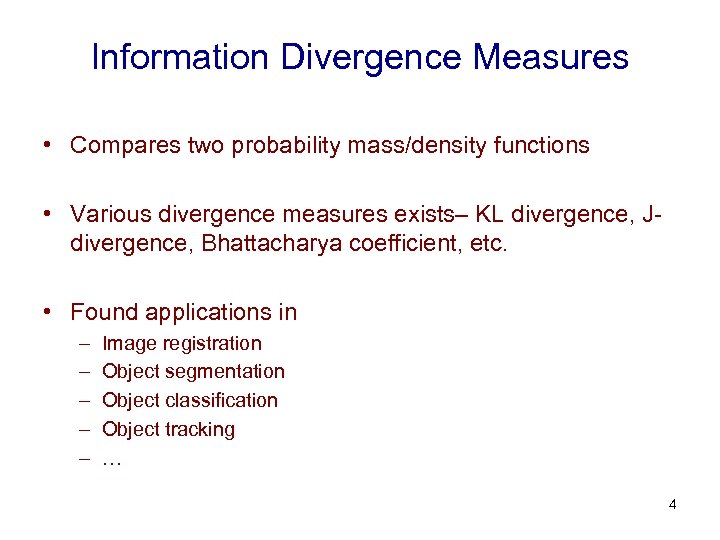 Information Divergence Measures

• Compares two probability mass/density functions

• Various divergence measures exists– KL divergence, J-divergence, Bhattacharya coefficient, etc.

• Found applications in
– Image registration
– Object segmentation
– Object classification
– Object tracking
– …

4